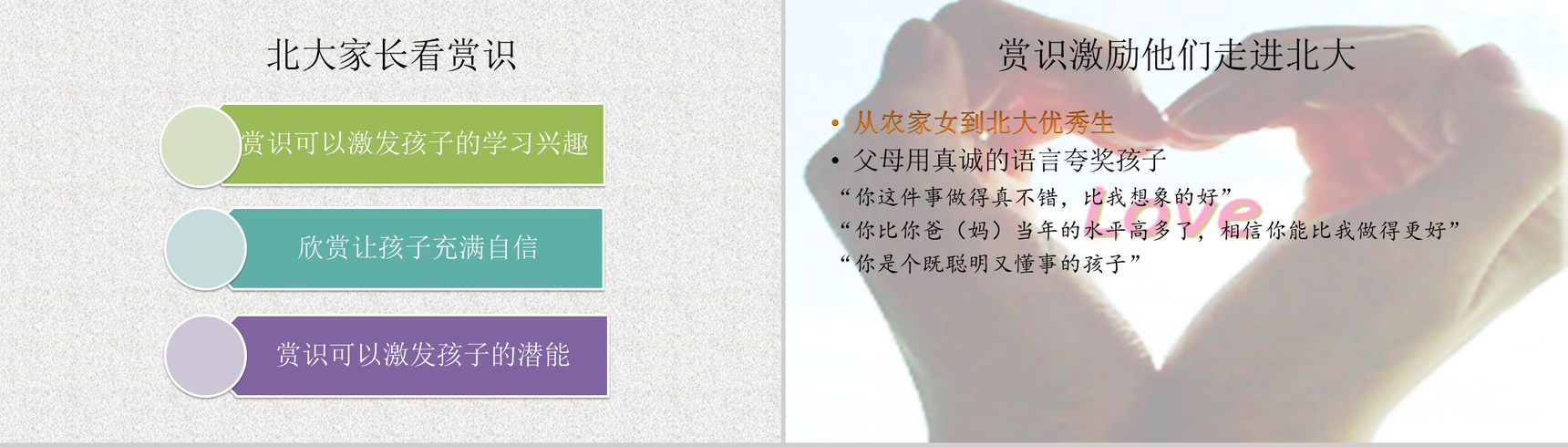 北大家长看赏识

赏识可以激发孩子的学习兴趣

欣赏让孩子充满自信

赏识可以激发孩子的潜能

赏识激励他们走进北大

• 从农家女到北大优秀生
• 父母用真诚的语言夸奖孩子
“你这件事做得真不错，比我想象的好”
“你比你爸（妈）当年的水平高多了，相信你能比我做得更好”
“你是个既聪明又懂事的孩子”

Love